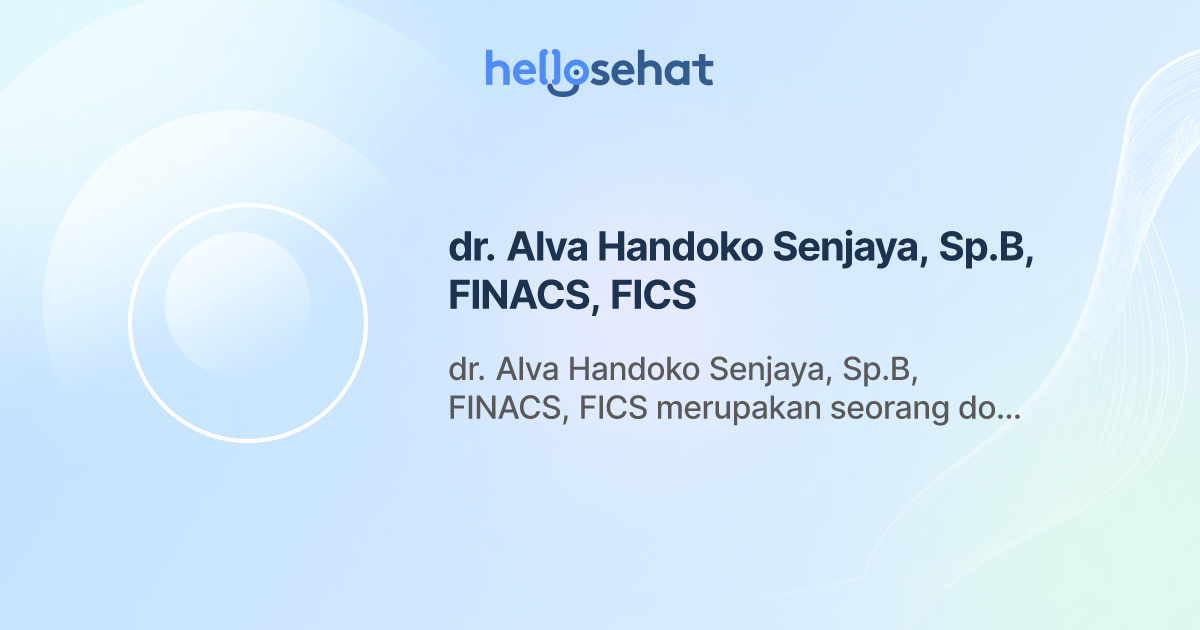 hellosehat

dr. Alva Handoko Senjaya, Sp.B, FINACS, FICS

dr. Alva Handoko Senjaya, Sp.B, FINACS, FICS merupakan seorang do...